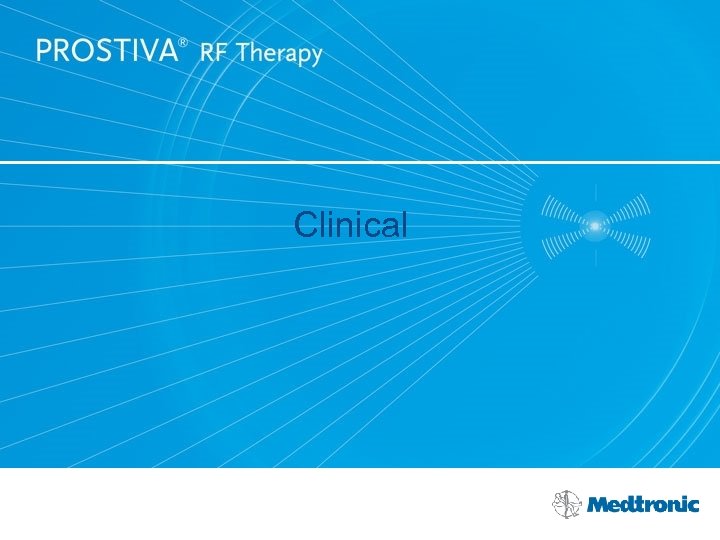 PROSTIVA® RF Therapy

Clinical

Medtronic